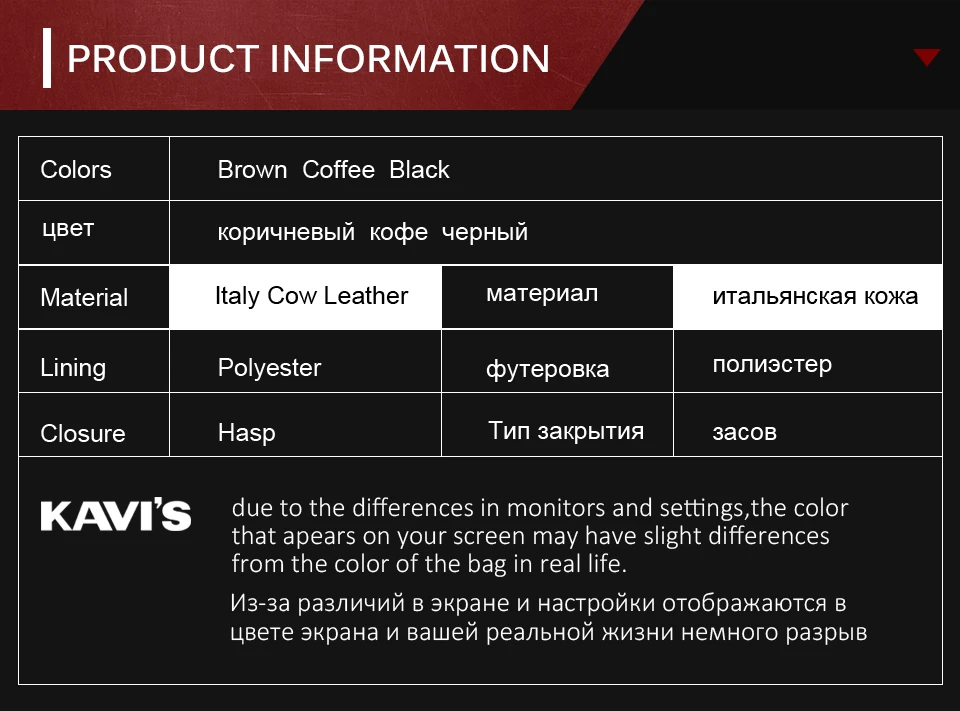 PRODUCT INFORMATION

| Colors | Brown Coffee Black | | |
|---|---|---|---|
| цвет | коричневый кофе черный | | |
| Material | Italy Cow Leather | материал | итальянская кожа |
| Lining | Polyester | футеровка | полиэстер |
| Closure | Hasp | Тип закрытия | засов |

KAVI'S

due to the differences in monitors and settings,the color that apears on your screen may have slight differences from the color of the bag in real life.

Из-за различий в экране и настройки отображаются в цвете экрана и вашей реальной жизни немного разрыв